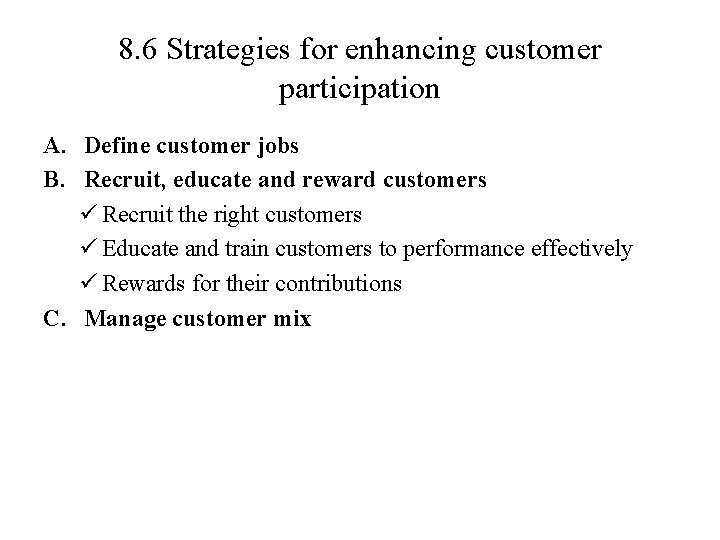 8.6 Strategies for enhancing customer participation

A. Define customer jobs

B. Recruit, educate and reward customers

✓ Recruit the right customers

✓ Educate and train customers to performance effectively

✓ Rewards for their contributions

C. Manage customer mix